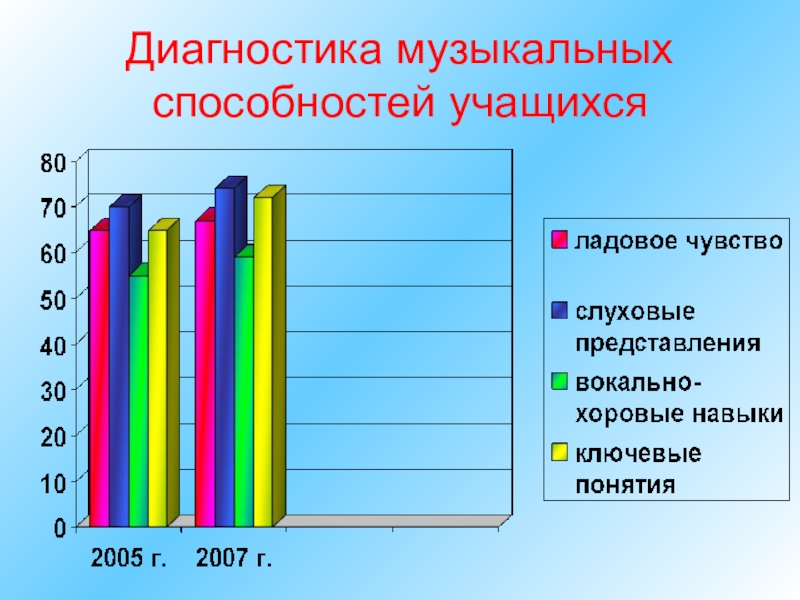 Диагностика музыкальных способностей учащихся

80
70
60
50
40
30
20
10
0

2005 г. 2007 г.

ладовое чувство

слуховые представления

вокально-хоровые навыки

ключевые понятия